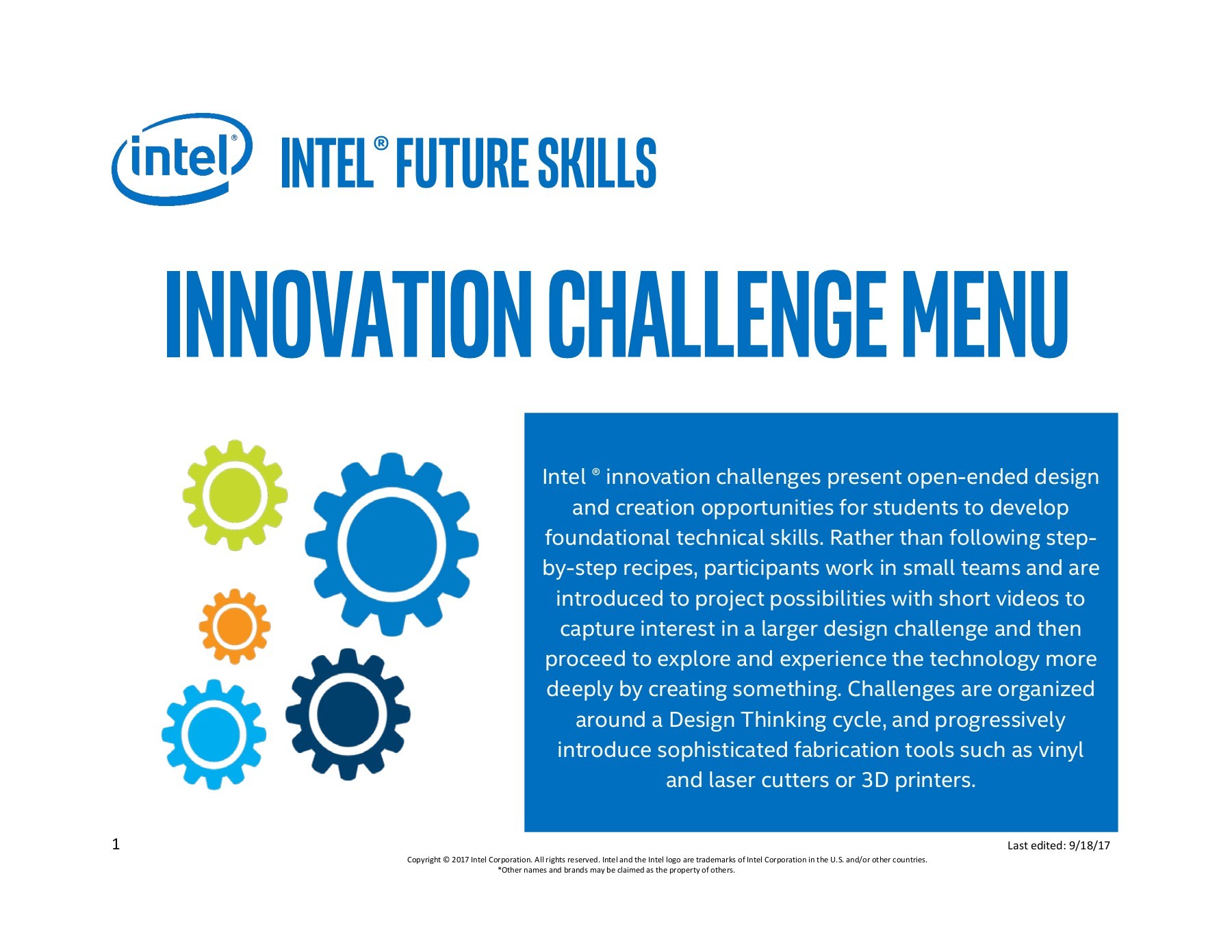 intel®

INTEL® FUTURE SKILLS

INNOVATION CHALLENGE MENU

Intel ® innovation challenges present open-ended design and creation opportunities for students to develop foundational technical skills. Rather than following step-by-step recipes, participants work in small teams and are introduced to project possibilities with short videos to capture interest in a larger design challenge and then proceed to explore and experience the technology more deeply by creating something. Challenges are organized around a Design Thinking cycle, and progressively introduce sophisticated fabrication tools such as vinyl and laser cutters or 3D printers.

1

Last edited: 9/18/17

Copyright © 2017 Intel Corporation. All rights reserved. Intel and the Intel logo are trademarks of Intel Corporation in the U.S. and/or other countries.
*Other names and brands may be claimed as the property of others.